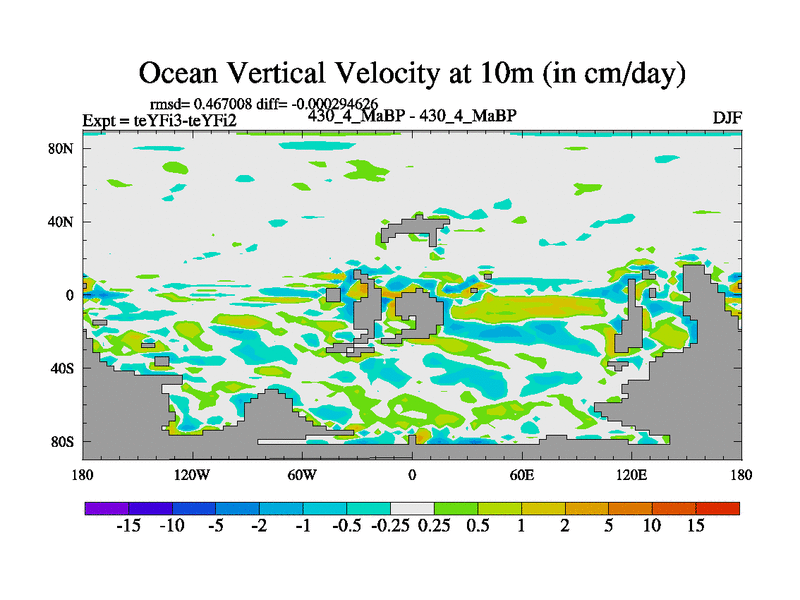 Ocean Vertical Velocity at 10m (in cm/day)

rmsd= 0.467008 diff= -0.000294626
Expt = teYFi3-teYFi2
430_4_MaBP - 430_4_MaBP
DJF

80N
40N
0
40S
80S

180
120W
60W
0
60E
120E
180

-15 -10 -5 -2 -1 -0.5 -0.25 0.25 0.5 1 2 5 10 15